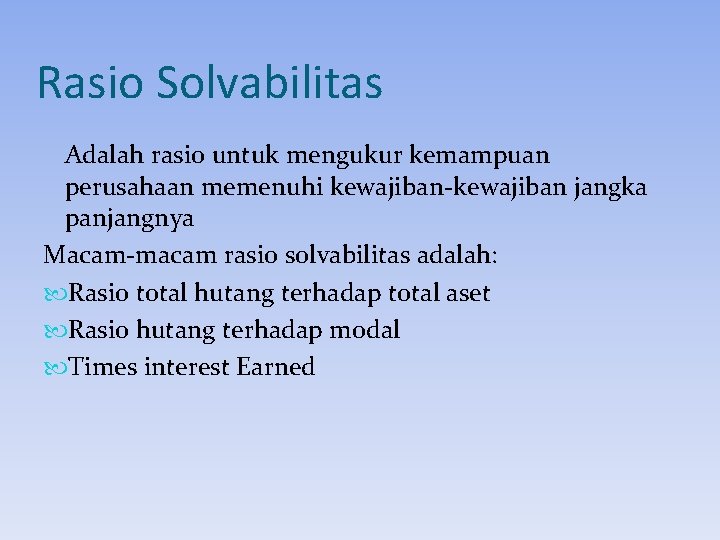 Rasio Solvabilitas

Adalah rasio untuk mengukur kemampuan perusahaan memenuhi kewajiban-kewajiban jangka panjangnya

Macam-macam rasio solvabilitas adalah:

Rasio total hutang terhadap total aset

Rasio hutang terhadap modal

Times interest Earned